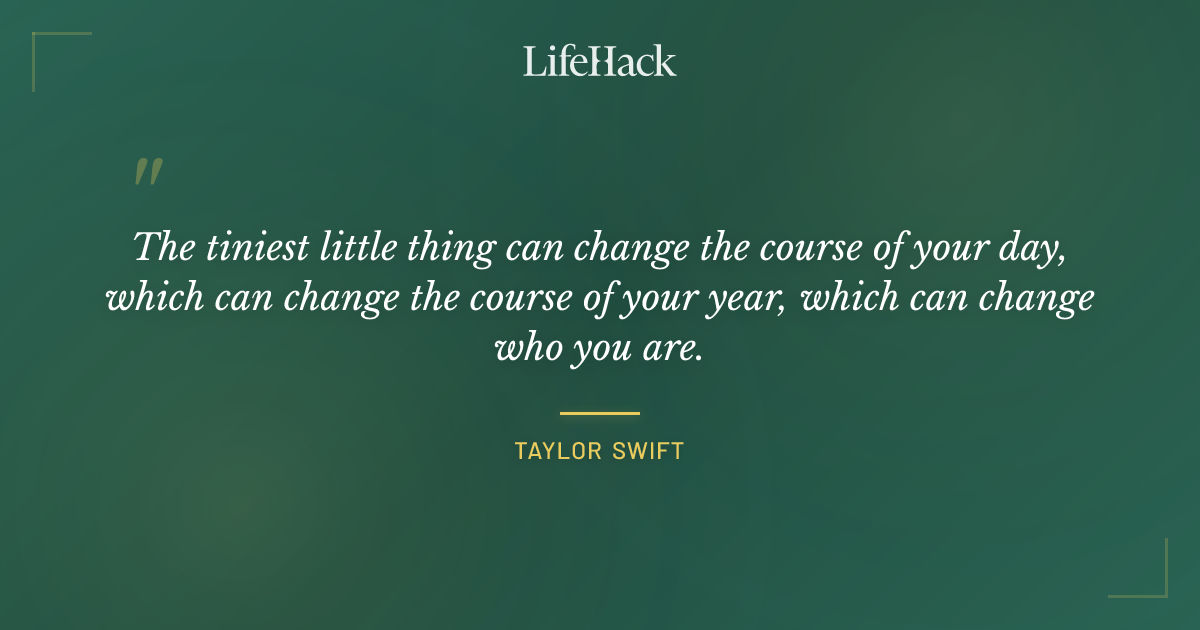 LifeHack

"

The tiniest little thing can change the course of your day, which can change the course of your year, which can change who you are.

TAYLOR SWIFT